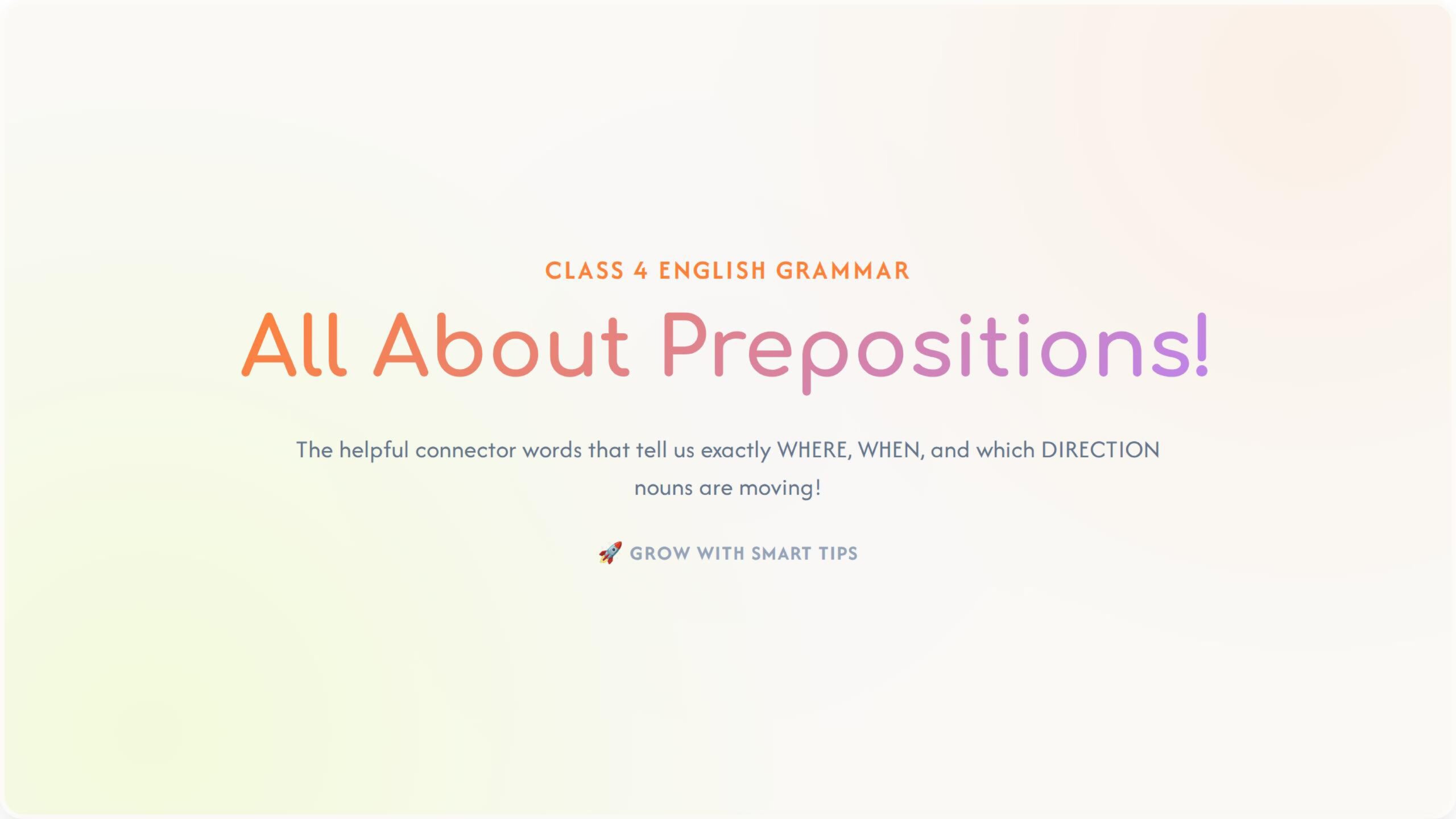 CLASS 4 ENGLISH GRAMMAR

All About Prepositions!

The helpful connector words that tell us exactly WHERE, WHEN, and which DIRECTION nouns are moving!

🚀 GROW WITH SMART TIPS